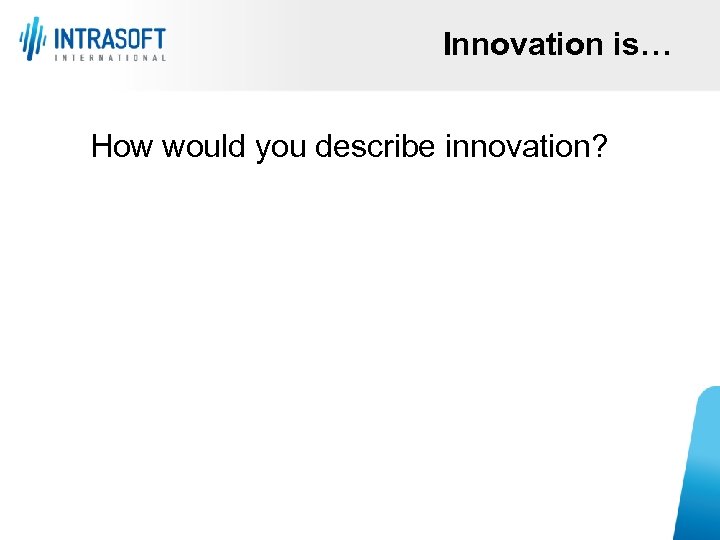 INTRASOFT
INTERNATIONAL

Innovation is…

How would you describe innovation?